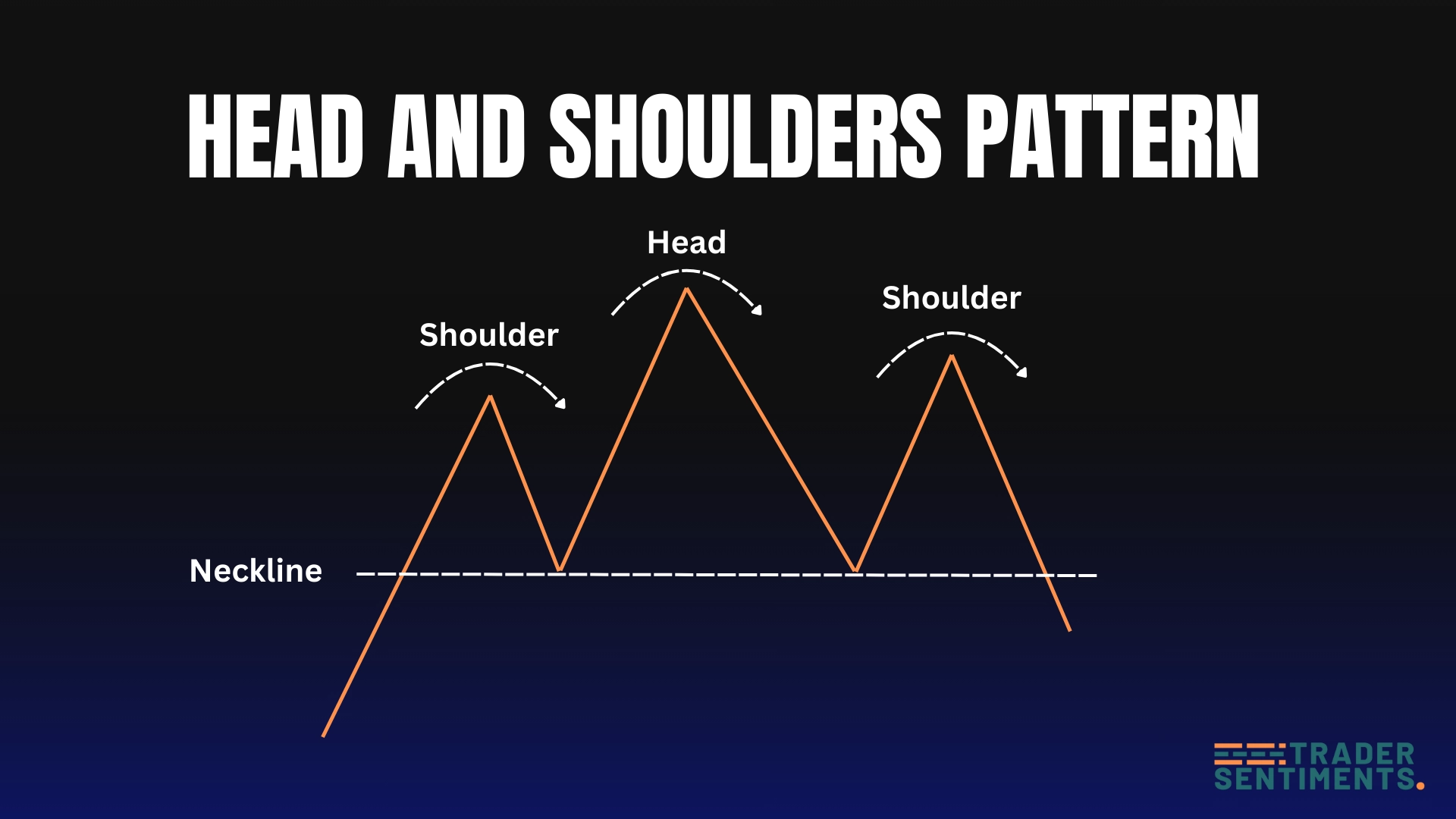 HEAD AND SHOULDERS PATTERN

Head

Shoulder

Shoulder

Neckline

TRADER SENTIMENTS.